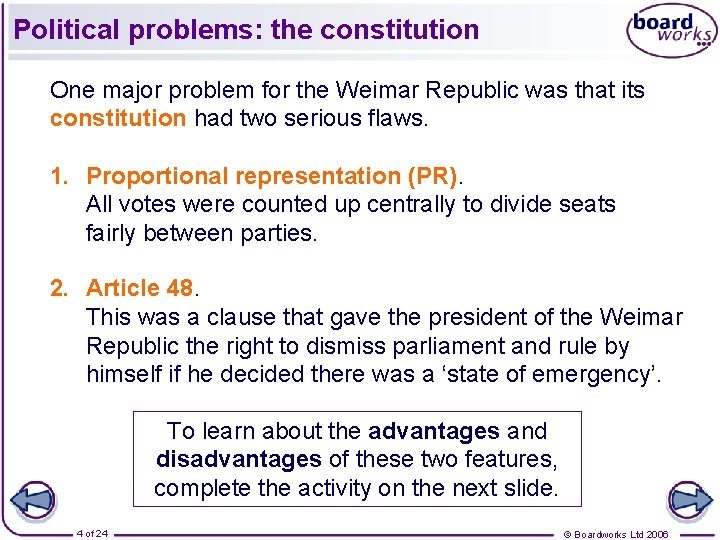 Political problems: the constitution

board works

One major problem for the Weimar Republic was that its constitution had two serious flaws.

1. Proportional representation (PR). All votes were counted up centrally to divide seats fairly between parties.

2. Article 48. This was a clause that gave the president of the Weimar Republic the right to dismiss parliament and rule by himself if he decided there was a ‘state of emergency’.

To learn about the advantages and disadvantages of these two features, complete the activity on the next slide.

4 of 24

© Boardworks Ltd 2006